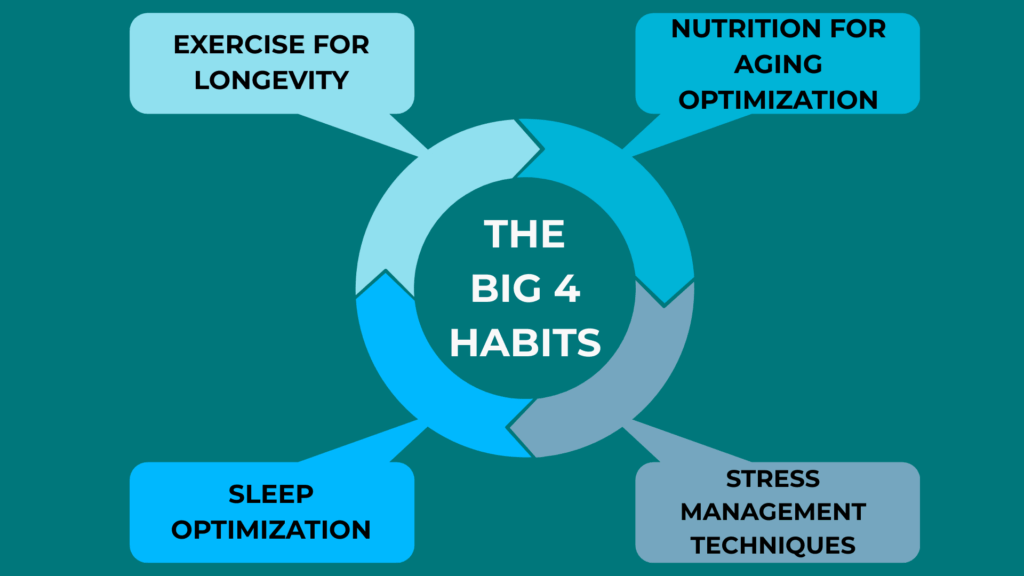 EXERCISE FOR LONGEVITY

NUTRITION FOR AGING OPTIMIZATION

THE BIG 4 HABITS

SLEEP OPTIMIZATION

STRESS MANAGEMENT TECHNIQUES